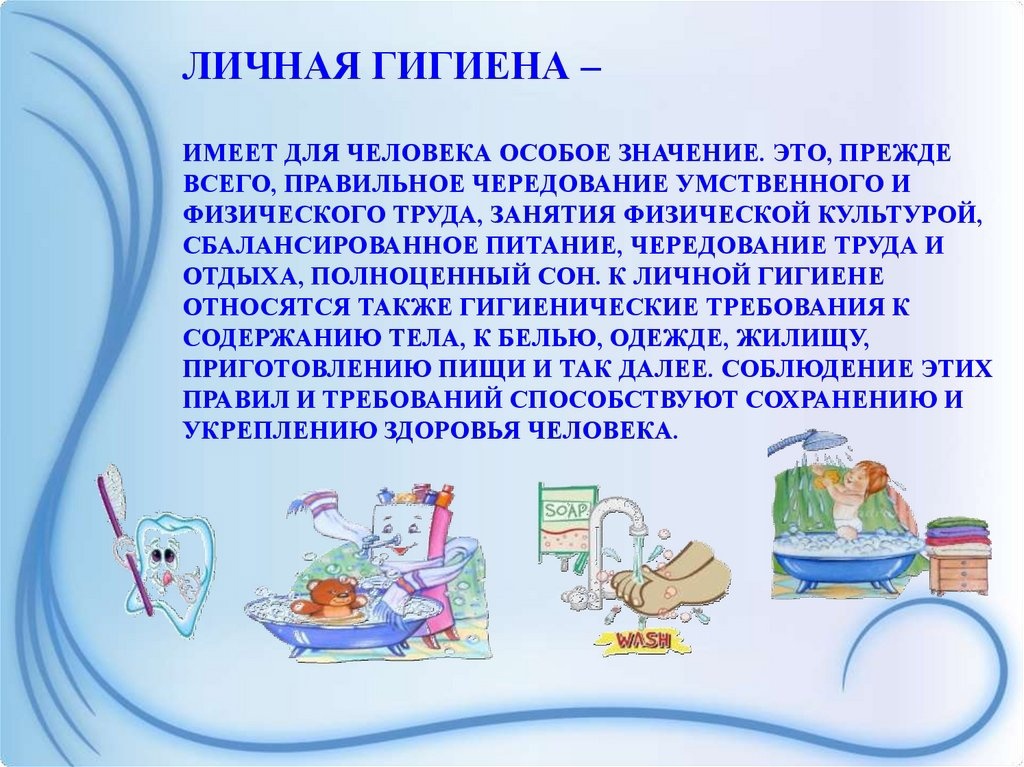 ЛИЧНАЯ ГИГИЕНА –

ИМЕЕТ ДЛЯ ЧЕЛОВЕКА ОСОБОЕ ЗНАЧЕНИЕ. ЭТО, ПРЕЖДЕ ВСЕГО, ПРАВИЛЬНОЕ ЧЕРЕДОВАНИЕ УМСТВЕННОГО И ФИЗИЧЕСКОГО ТРУДА, ЗАНЯТИЯ ФИЗИЧЕСКОЙ КУЛЬТУРОЙ, СБАЛАНСИРОВАННОЕ ПИТАНИЕ, ЧЕРЕДОВАНИЕ ТРУДА И ОТДЫХА, ПОЛНОЦЕННЫЙ СОН. К ЛИЧНОЙ ГИГИЕНЕ ОТНОСЯТСЯ ТАКЖЕ ГИГИЕНИЧЕСКИЕ ТРЕБОВАНИЯ К СОДЕРЖАНИЮ ТЕЛА, К БЕЛЬЮ, ОДЕЖДЕ, ЖИЛИЩУ, ПРИГОТОВЛЕНИЮ ПИЩИ И ТАК ДАЛЕЕ. СОБЛЮДЕНИЕ ЭТИХ ПРАВИЛ И ТРЕБОВАНИЙ СПОСОБСТВУЮТ СОХРАНЕНИЮ И УКРЕПЛЕНИЮ ЗДОРОВЬЯ ЧЕЛОВЕКА.

SOAP

WASH